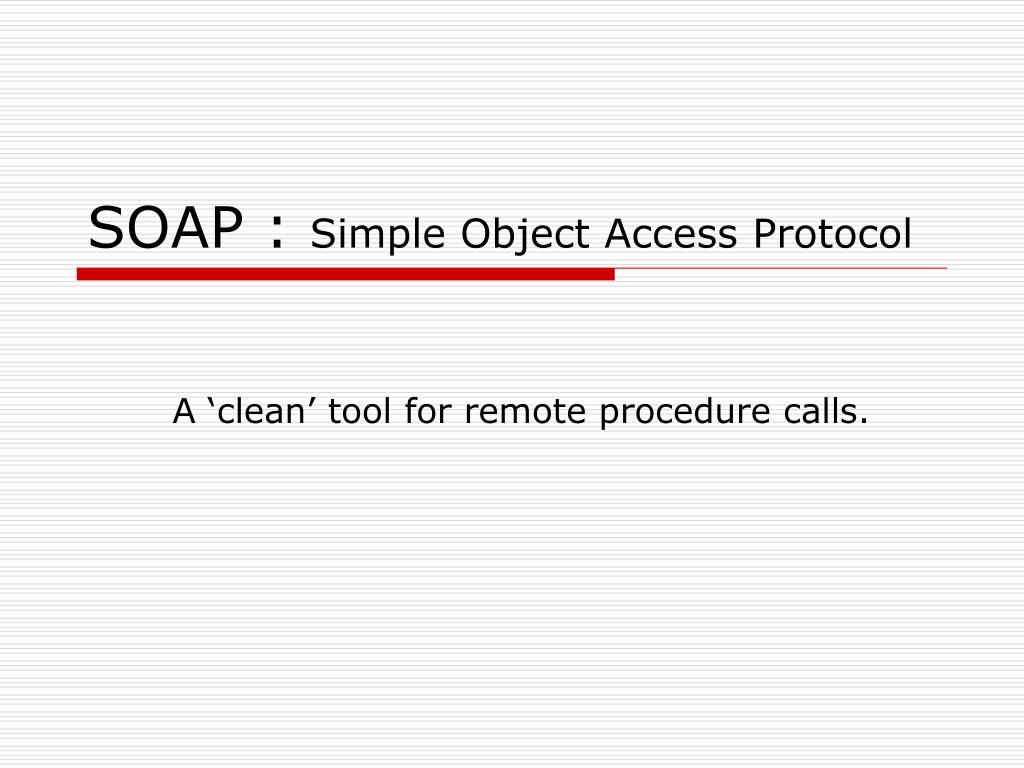 SOAP : Simple Object Access Protocol

A ‘clean’ tool for remote procedure calls.